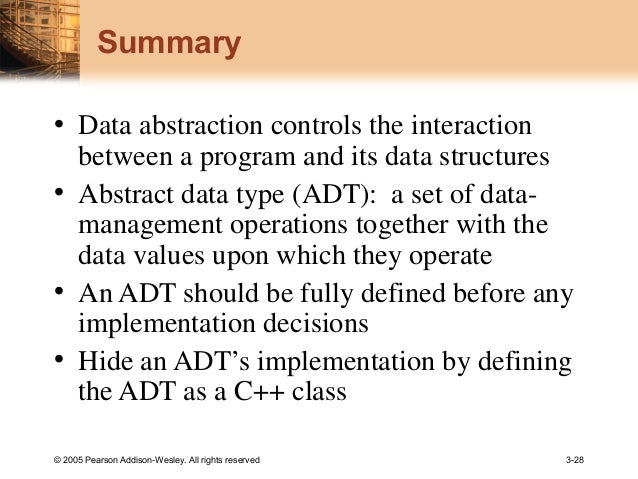 Summary

• Data abstraction controls the interaction between a program and its data structures

• Abstract data type (ADT): a set of data-management operations together with the data values upon which they operate

• An ADT should be fully defined before any implementation decisions

• Hide an ADT's implementation by defining the ADT as a C++ class

© 2005 Pearson Addison-Wesley. All rights reserved

3-28